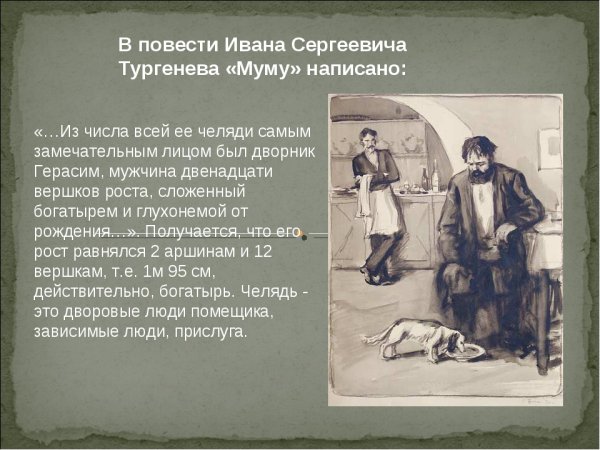 В повести Ивана Сергеевича Тургенева «Муму» написано:

«…Из числа всей ее челяди самым замечательным лицом был дворник Герасим, мужчина двенадцати вершков роста, сложенный богатырем и глухонемой от рождения…». Получается, что его рост равнялся 2 аршинам и 12 вершкам, т.е. 1м 95 см, действительно, богатырь. Челядь - это дворовые люди помещика, зависимые люди, прислуга.